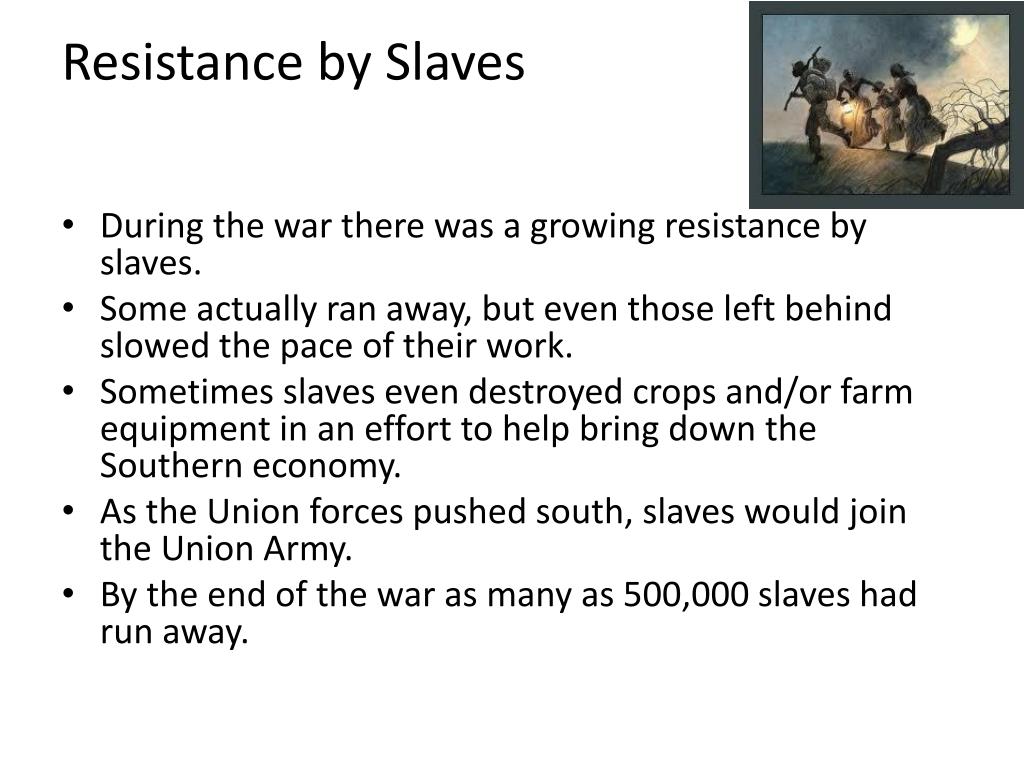 Resistance by Slaves

• During the war there was a growing resistance by slaves.
• Some actually ran away, but even those left behind slowed the pace of their work.
• Sometimes slaves even destroyed crops and/or farm equipment in an effort to help bring down the Southern economy.
• As the Union forces pushed south, slaves would join the Union Army.
• By the end of the war as many as 500,000 slaves had run away.